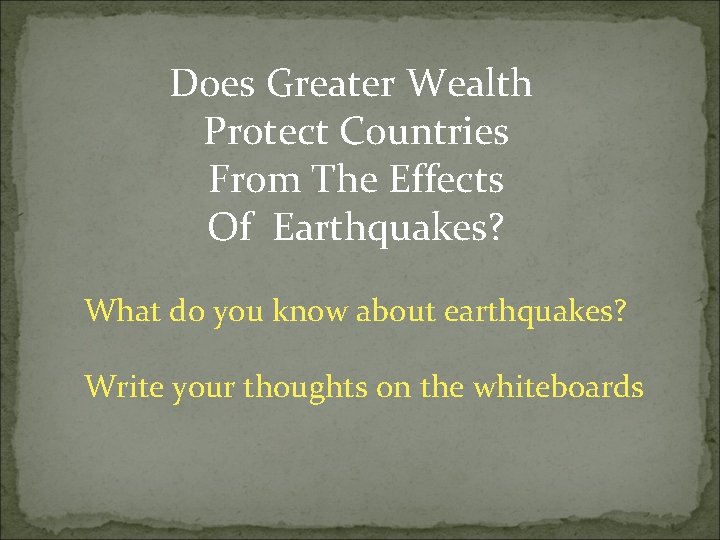 Does Greater Wealth Protect Countries From The Effects Of Earthquakes?

What do you know about earthquakes?

Write your thoughts on the whiteboards